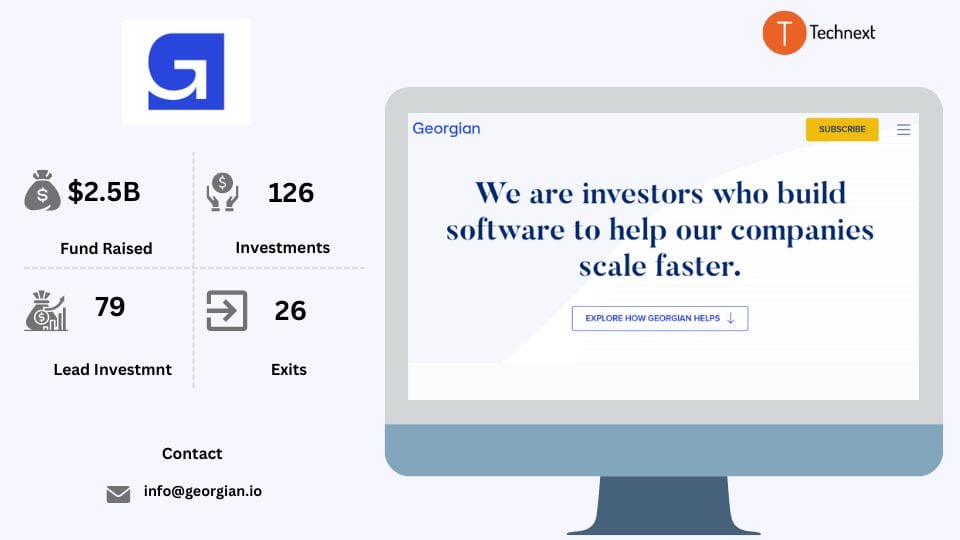 T Technext

$2.5B
Fund Raised

126
Investments

79
Lead Investmnt

26
Exits

Contact

info@georgian.io

Georgian
SUBSCRIBE

We are investors who build software to help our companies scale faster.

EXPLORE HOW GEORGIAN HELPS ↓